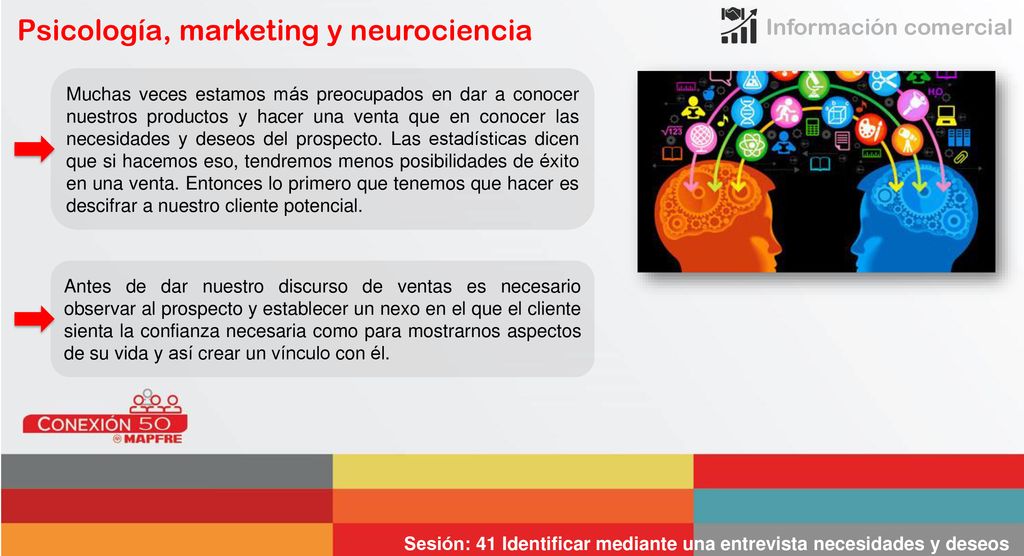 Psicología, marketing y neurociencia

Información comercial

Muchas veces estamos más preocupados en dar a conocer nuestros productos y hacer una venta que en conocer las necesidades y deseos del prospecto. Las estadísticas dicen que si hacemos eso, tendremos menos posibilidades de éxito en una venta. Entonces lo primero que tenemos que hacer es descifrar a nuestro cliente potencial.

Antes de dar nuestro discurso de ventas es necesario observar al prospecto y establecer un nexo en el que el cliente sienta la confianza necesaria como para mostrarnos aspectos de su vida y así crear un vínculo con él.

CONEXIÓN 50
MAPFRE

Sesión: 41 Identificar mediante una entrevista necesidades y deseos